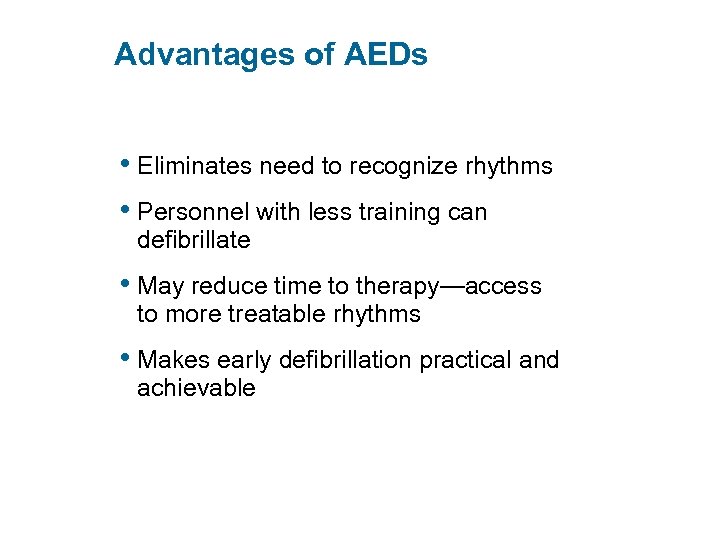 Advantages of AEDs

• Eliminates need to recognize rhythms

• Personnel with less training can defibrillate

• May reduce time to therapy—access to more treatable rhythms

• Makes early defibrillation practical and achievable